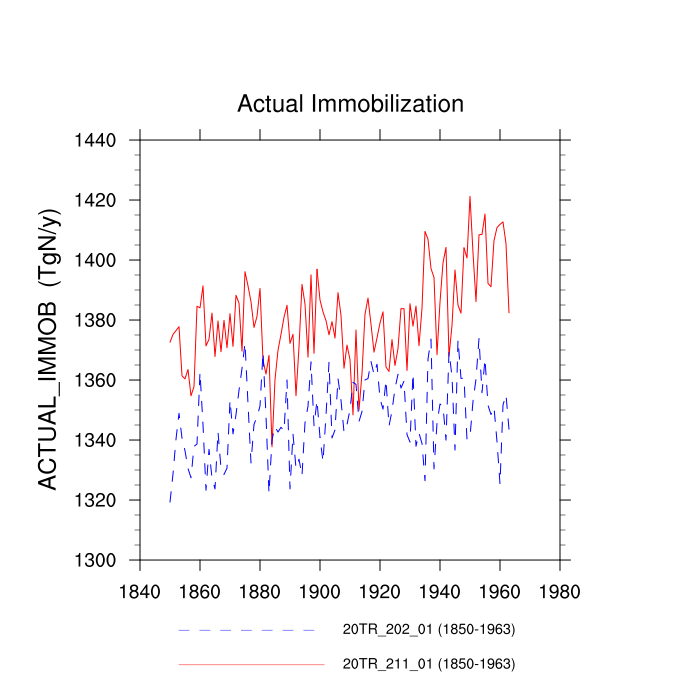 Actual Immobilization

ACTUAL_IMMOB (TgN/y)

1440
1420
1400
1380
1360
1340
1320
1300

1840 1860 1880 1900 1920 1940 1960 1980

20TR_202_01 (1850-1963)

20TR_211_01 (1850-1963)